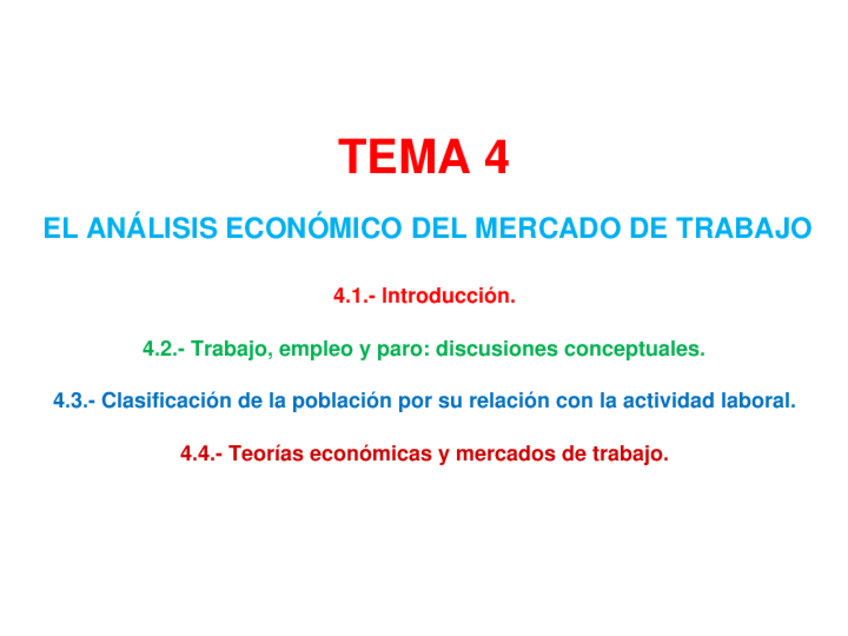 TEMA 4

EL ANÁLISIS ECONÓMICO DEL MERCADO DE TRABAJO

4.1.- Introducción.

4.2.- Trabajo, empleo y paro: discusiones conceptuales.

4.3.- Clasificación de la población por su relación con la actividad laboral.

4.4.- Teorías económicas y mercados de trabajo.